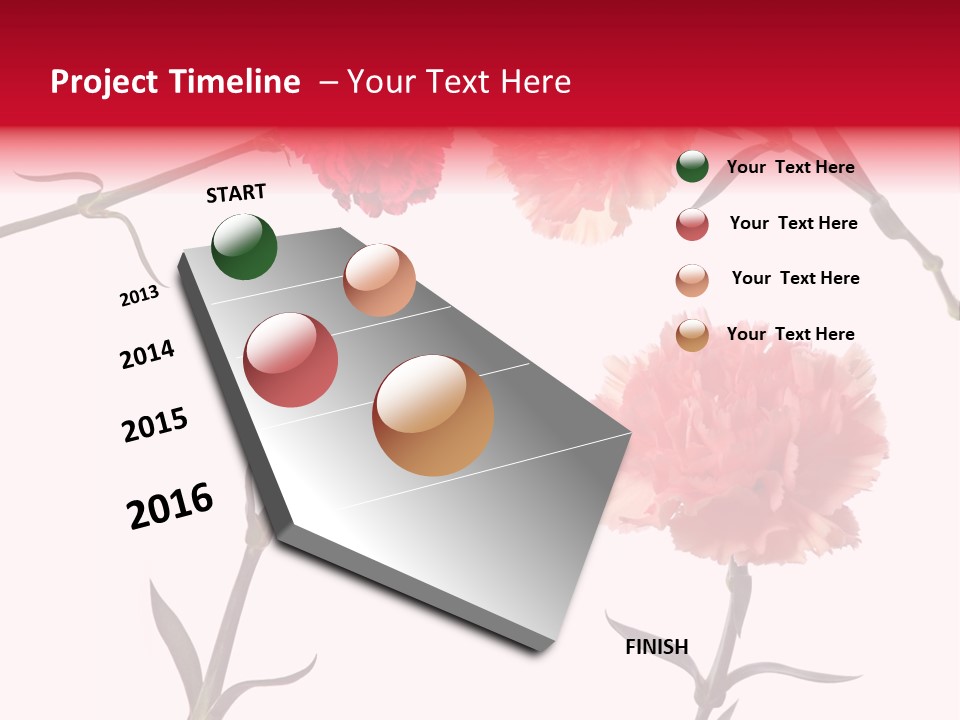 Project Timeline – Your Text Here

START

2013

2014

2015

2016

FINISH

Your Text Here

Your Text Here

Your Text Here

Your Text Here